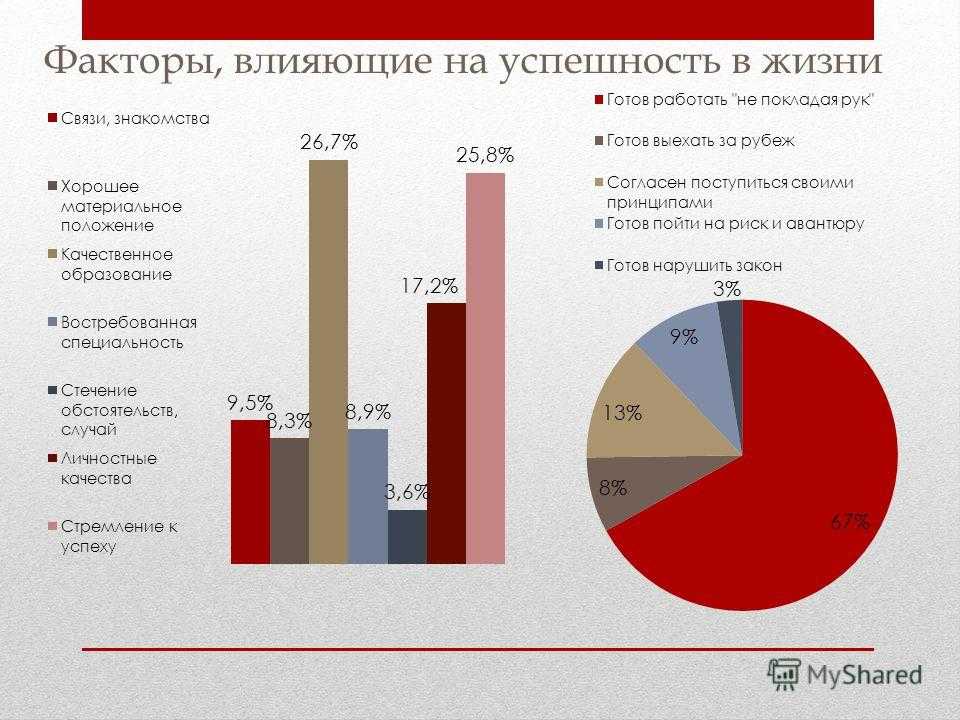 Факторы, влияющие на успешность в жизни

Связи, знакомства

Хорошее материальное положение

Качественное образование

Востребованная специальность

Стечение обстоятельств, случай

Личностные качества

Стремление к успеху

9,5%
8,3%
26,7%
8,9%
3,6%
17,2%
25,8%

Готов работать "не покладая рук"

Готов выехать за рубеж

Согласен поступиться своими принципами

Готов пойти на риск и авантюру

Готов нарушить закон

3%
9%
13%
8%
67%

MyShared